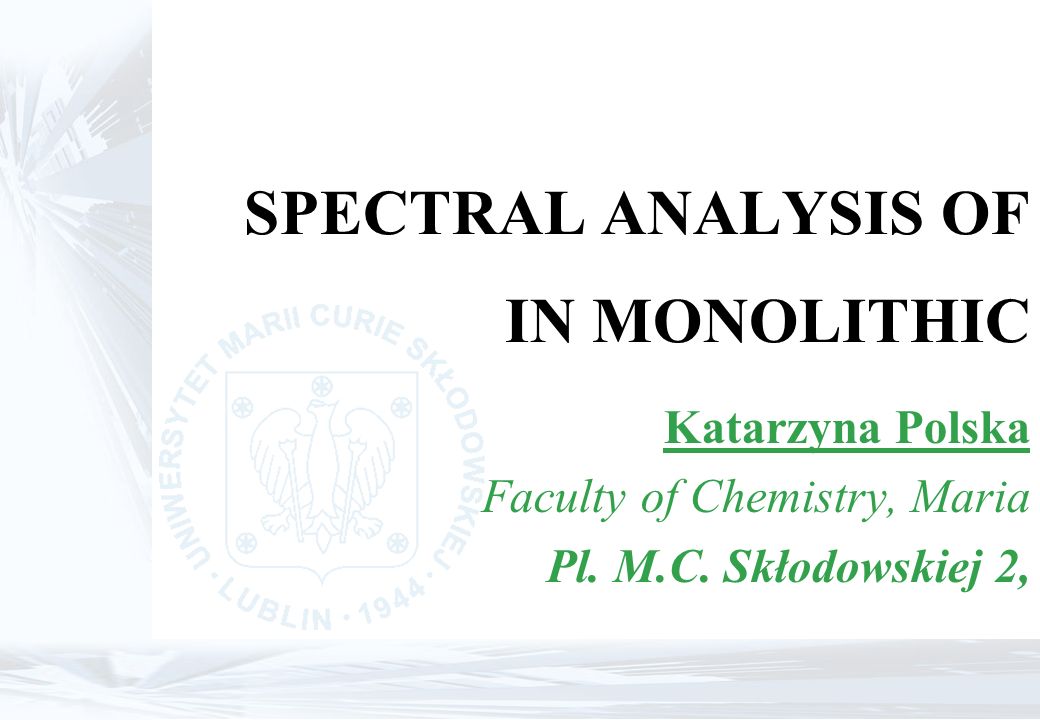 SPECTRAL ANALYSIS OF

IN MONOLITHIC

Katarzyna Polska

Faculty of Chemistry, Maria

Pl. M.C. Skłodowskiej 2,

UNIWERSYTET MARII CURIE SKŁODOWSKIEJ · LUBLIN · 1944 ·